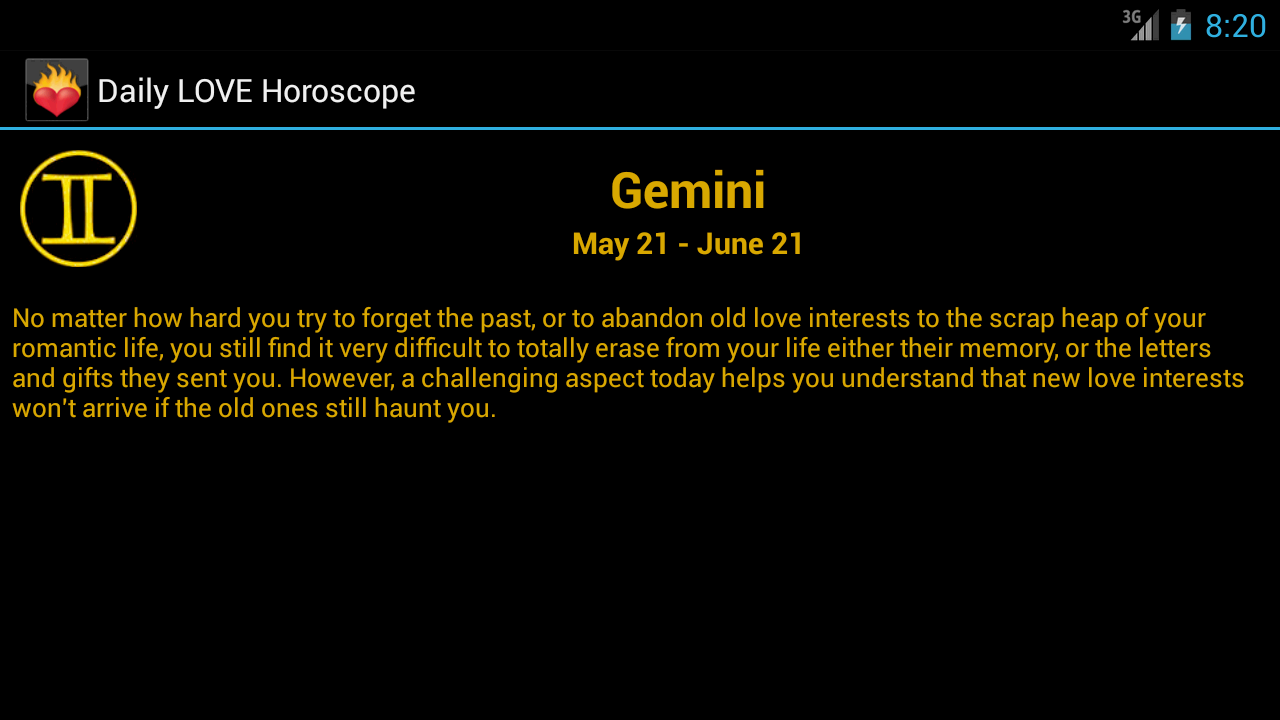 3G 8:20

Daily LOVE Horoscope

Gemini
May 21 - June 21

No matter how hard you try to forget the past, or to abandon old love interests to the scrap heap of your romantic life, you still find it very difficult to totally erase from your life either their memory, or the letters and gifts they sent you. However, a challenging aspect today helps you understand that new love interests won't arrive if the old ones still haunt you.